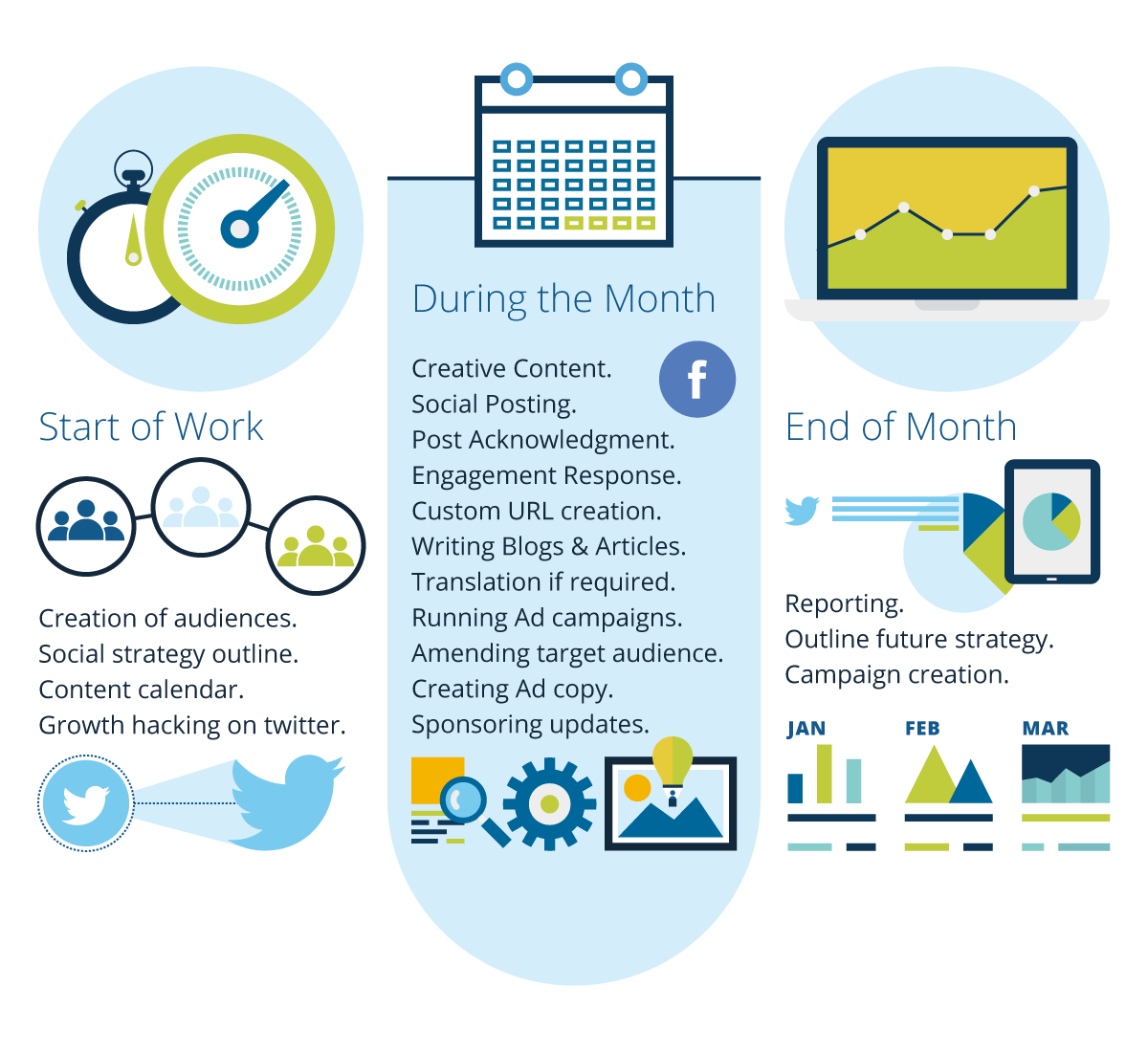 Start of Work

Creation of audiences.
Social strategy outline.
Content calendar.
Growth hacking on twitter.

During the Month

Creative Content.
Social Posting.
Post Acknowledgment.
Engagement Response.
Custom URL creation.
Writing Blogs & Articles.
Translation if required.
Running Ad campaigns.
Amending target audience.
Creating Ad copy.
Sponsoring updates.

f

End of Month

Reporting.
Outline future strategy.
Campaign creation.

JAN FEB MAR